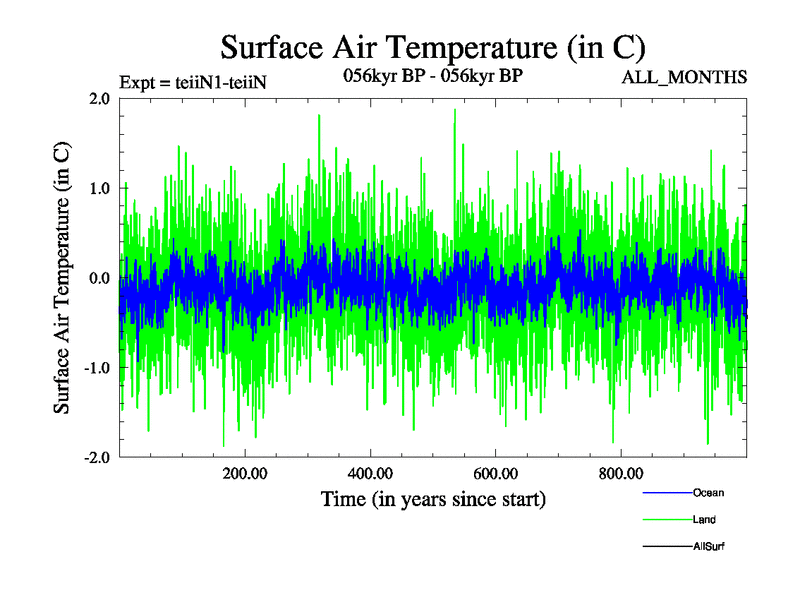 Surface Air Temperature (in C)

Expt = teiiN1-teiiN

056kyr BP - 056kyr BP

ALL_MONTHS

Surface Air Temperature (in C)

2.0

1.0

0.0

-1.0

-2.0

200.00

400.00

600.00

800.00

Time (in years since start)

Ocean

Land

AllSurf